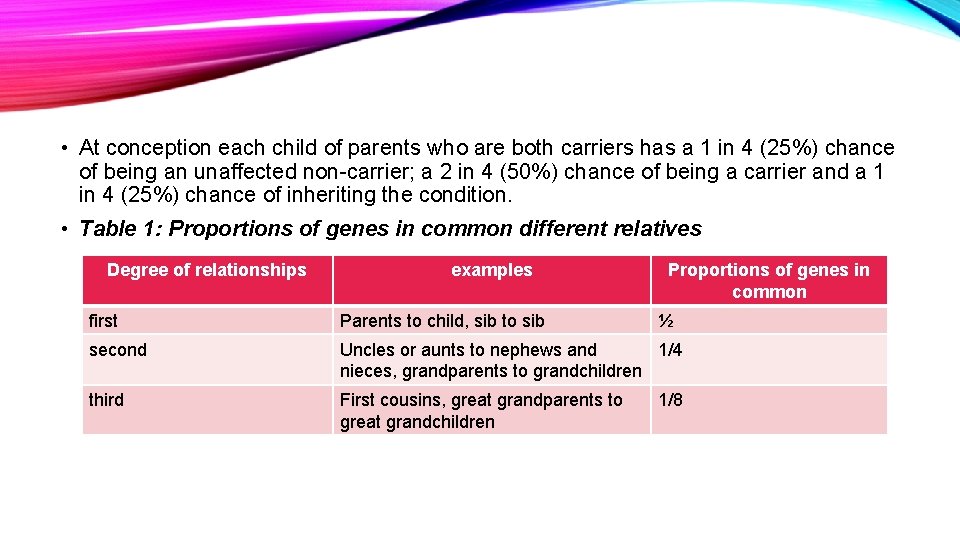 • At conception each child of parents who are both carriers has a 1 in 4 (25%) chance of being an unaffected non-carrier; a 2 in 4 (50%) chance of being a carrier and a 1 in 4 (25%) chance of inheriting the condition.

• Table 1: Proportions of genes in common different relatives

| Degree of relationships | examples | Proportions of genes in common |
|---|---|---|
| first | Parents to child, sib to sib | ½ |
| second | Uncles or aunts to nephews and nieces, grandparents to grandchildren | 1/4 |
| third | First cousins, great grandparents to great grandchildren | 1/8 |